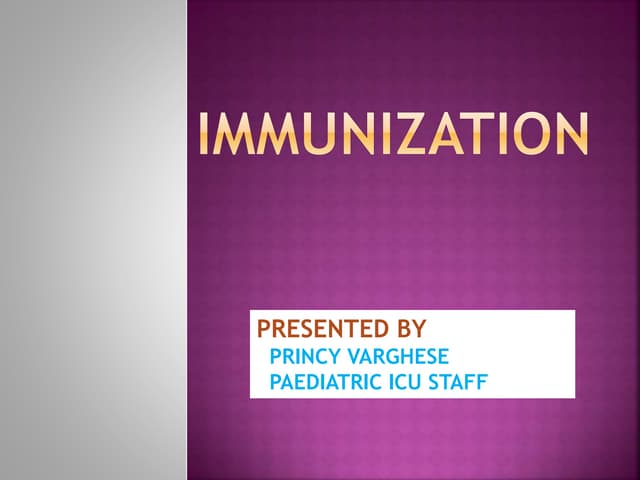 IMMUNIZATION

PRESENTED BY
PRINCY VARGHESE
PAEDIATRIC ICU STAFF